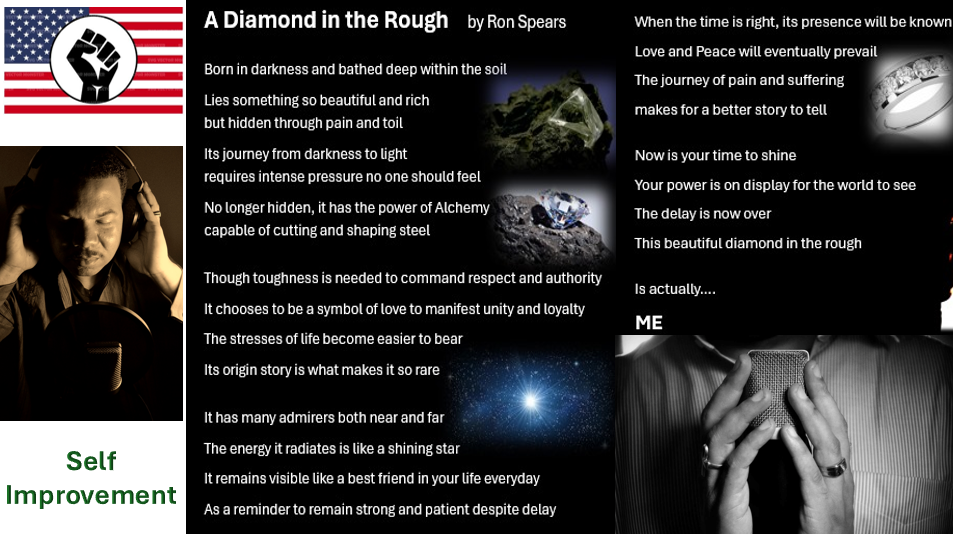 Self Improvement

A Diamond in the Rough by Ron Spears

Born in darkness and bathed deep within the soil

Lies something so beautiful and rich but hidden through pain and toil

Its journey from darkness to light requires intense pressure no one should feel

No longer hidden, it has the power of Alchemy capable of cutting and shaping steel

Though toughness is needed to command respect and authority

It chooses to be a symbol of love to manifest unity and loyalty

The stresses of life become easier to bear

Its origin story is what makes it so rare

It has many admirers both near and far

The energy it radiates is like a shining star

It remains visible like a best friend in your life everyday

As a reminder to remain strong and patient despite delay

When the time is right, its presence will be known

Love and Peace will eventually prevail

The journey of pain and suffering makes for a better story to tell

Now is your time to shine

Your power is on display for the world to see

The delay is now over

This beautiful diamond in the rough

Is actually....

ME